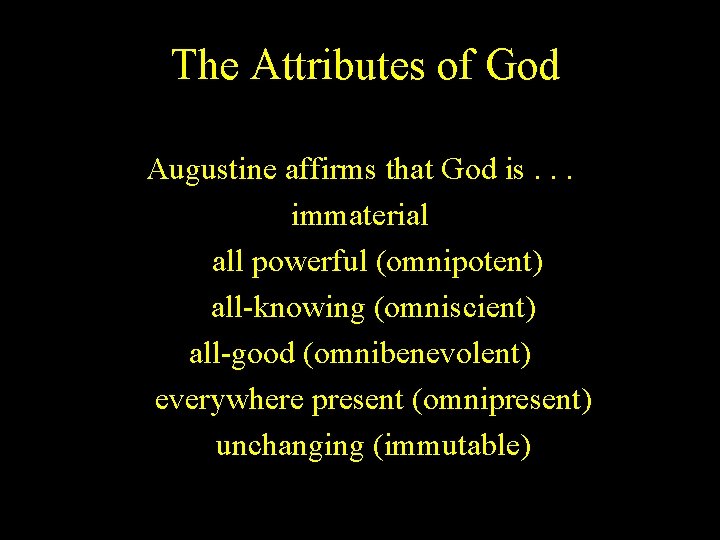 The Attributes of God

Augustine affirms that God is . . .
immaterial
all powerful (omnipotent)
all-knowing (omniscient)
all-good (omnibenevolent)
everywhere present (omnipresent)
unchanging (immutable)